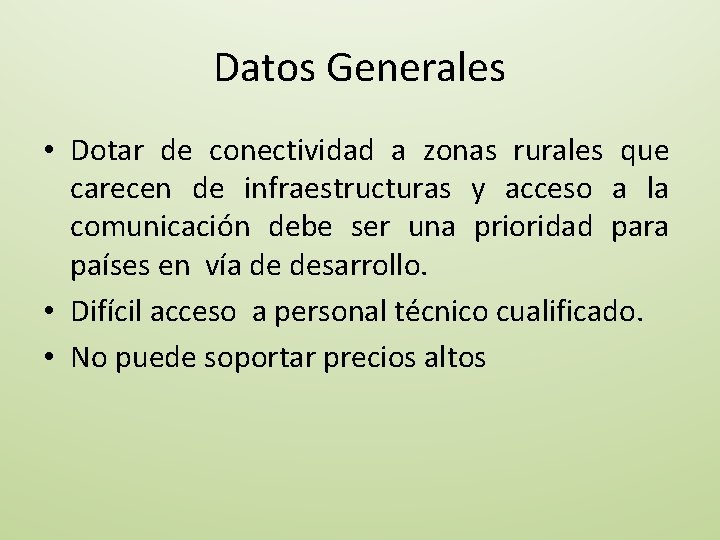 Datos Generales

• Dotar de conectividad a zonas rurales que carecen de infraestructuras y acceso a la comunicación debe ser una prioridad para países en vía de desarrollo.
• Difícil acceso a personal técnico cualificado.
• No puede soportar precios altos